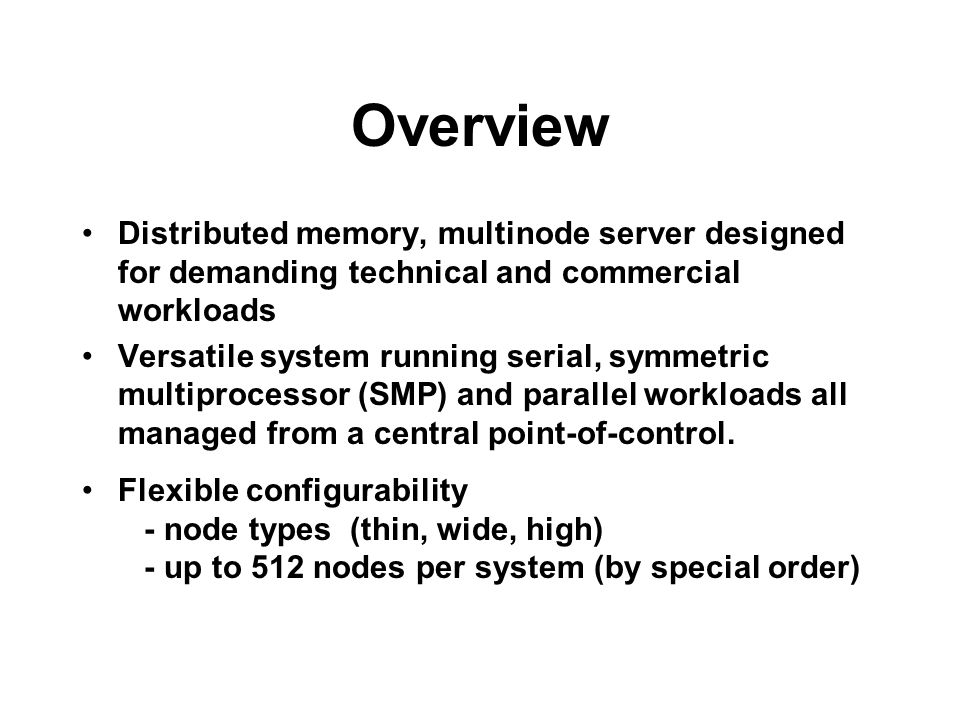 Overview

• Distributed memory, multinode server designed for demanding technical and commercial workloads

• Versatile system running serial, symmetric multiprocessor (SMP) and parallel workloads all managed from a central point-of-control.

• Flexible configurability
- node types (thin, wide, high)
- up to 512 nodes per system (by special order)